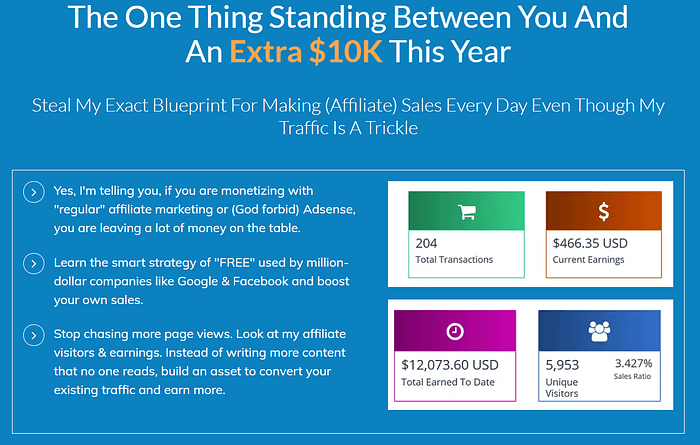 The One Thing Standing Between You And An Extra \$10K This Year

Steal My Exact Blueprint For Making (Affiliate) Sales Every Day Even Though My Traffic Is A Trickle

Yes, I'm telling you, if you are monetizing with "regular" affiliate marketing or (God forbid) Adsense, you are leaving a lot of money on the table.

Learn the smart strategy of "FREE" used by million-dollar companies like Google & Facebook and boost your own sales.

Stop chasing more page views. Look at my affiliate visitors & earnings. Instead of writing more content that no one reads, build an asset to convert your existing traffic and earn more.

204
Total Transactions

\$
\$466.35 USD
Current Earnings

\$12,073.60 USD
Total Earned To Date

5,953
Unique Visitors

3.427%
Sales Ratio